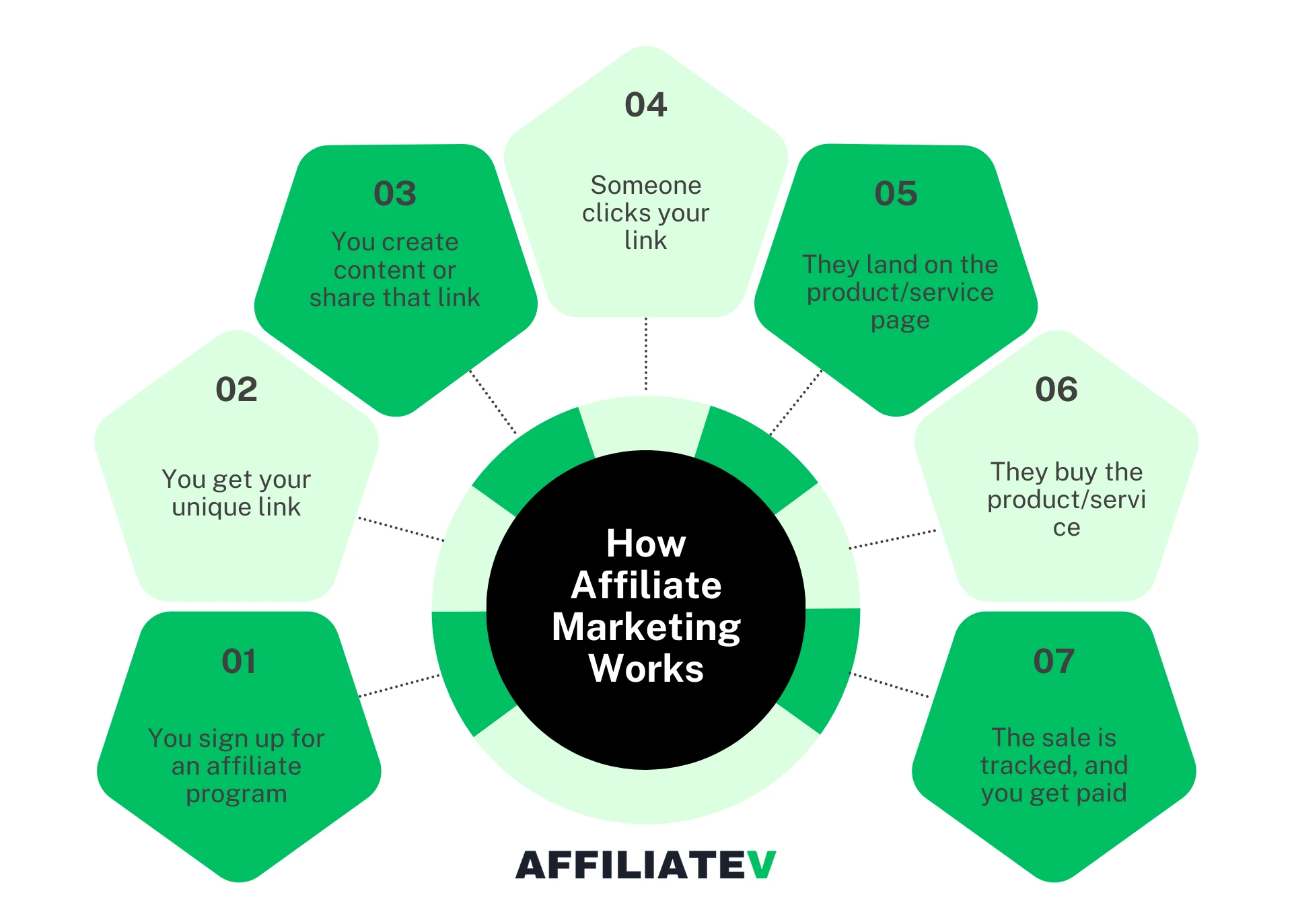 How Affiliate Marketing Works

01
You sign up for an affiliate program

02
You get your unique link

03
You create content or share that link

04
Someone clicks your link

05
They land on the product/service page

06
They buy the product/servi ce

07
The sale is tracked, and you get paid

AFFILIATEV